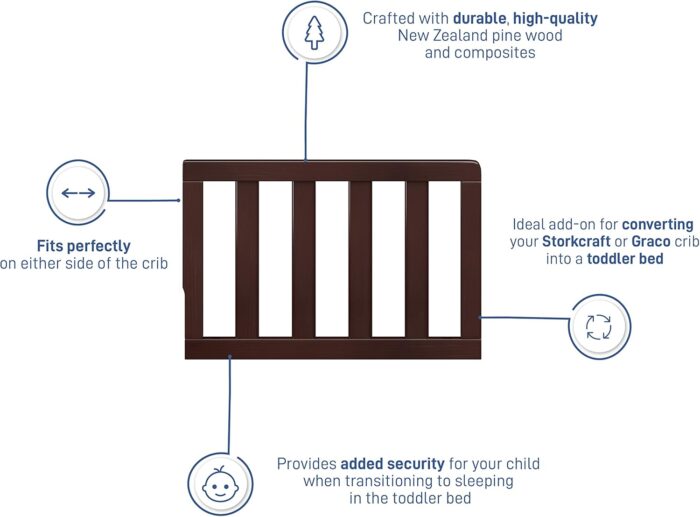 Crafted with durable, high-quality New Zealand pine wood and composites

Fits perfectly on either side of the crib

Ideal add-on for converting your Storkcraft or Graco crib into a toddler bed

Provides added security for your child when transitioning to sleeping in the toddler bed